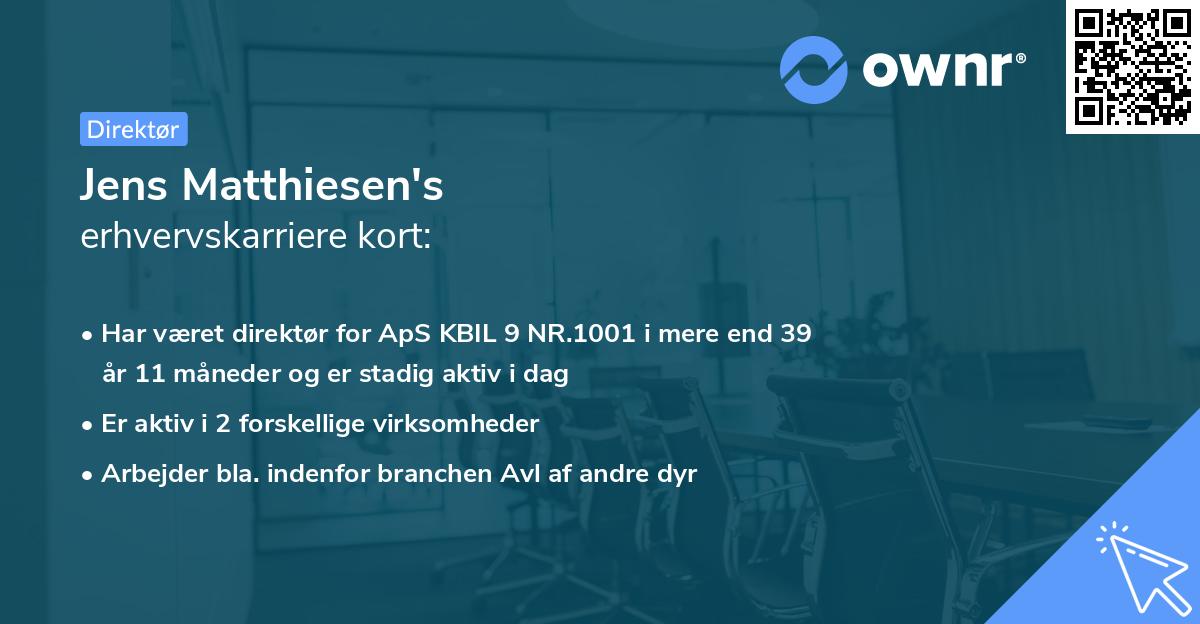 ownr®

Direktør

Jens Matthiesen's
erhvervskarriere kort:

• Har været direktør for ApS KBIL 9 NR.1001 i mere end 39 år 11 måneder og er stadig aktiv i dag
• Er aktiv i 2 forskellige virksomheder
• Arbejder bla. indenfor branchen Avl af andre dyr